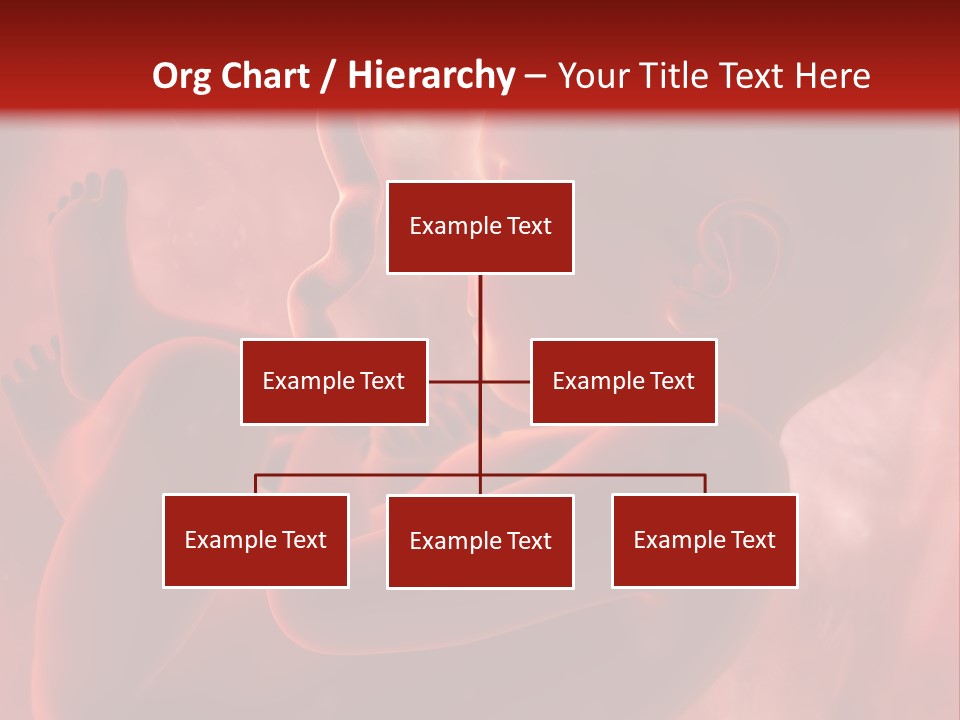 Org Chart / Hierarchy – Your Title Text Here

Example Text

Example Text

Example Text

Example Text

Example Text

Example Text